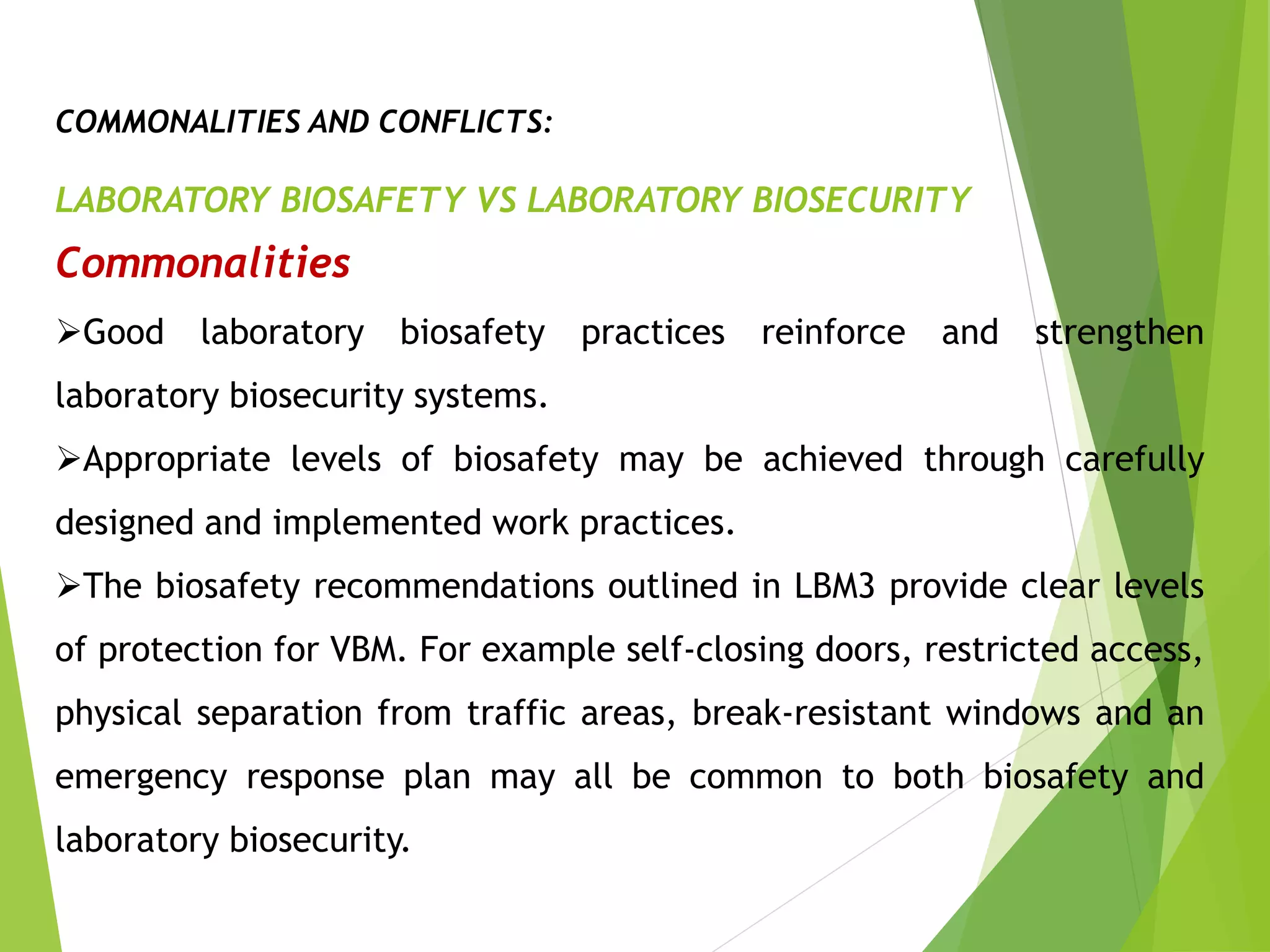 COMMONALITIES AND CONFLICTS:

LABORATORY BIOSAFETY VS LABORATORY BIOSECURITY

Commonalities

➢Good laboratory biosafety practices reinforce and strengthen laboratory biosecurity systems.

➢Appropriate levels of biosafety may be achieved through carefully designed and implemented work practices.

➢The biosafety recommendations outlined in LBM3 provide clear levels of protection for VBM. For example self-closing doors, restricted access, physical separation from traffic areas, break-resistant windows and an emergency response plan may all be common to both biosafety and laboratory biosecurity.